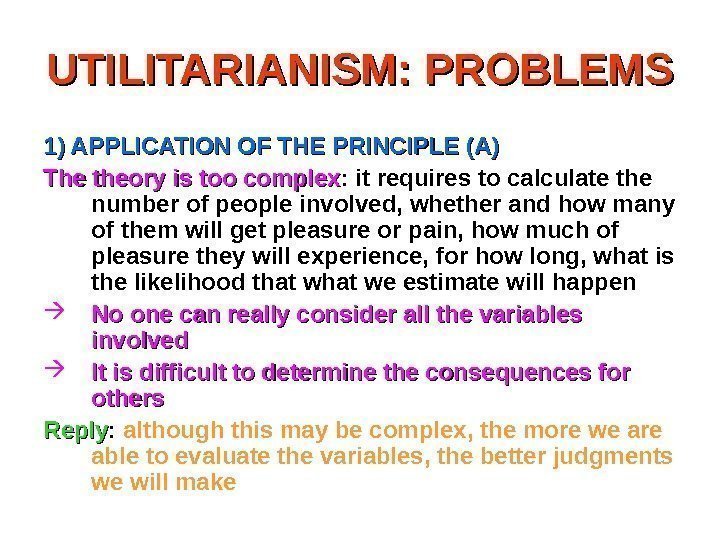 UTILITARIANISM: PROBLEMS

1) APPLICATION OF THE PRINCIPLE (A)

The theory is too complex: it requires to calculate the number of people involved, whether and how many of them will get pleasure or pain, how much of pleasure they will experience, for how long, what is the likelihood that what we estimate will happen

→ No one can really consider all the variables involved

→ It is difficult to determine the consequences for others

Reply: although this may be complex, the more we are able to evaluate the variables, the better judgments we will make